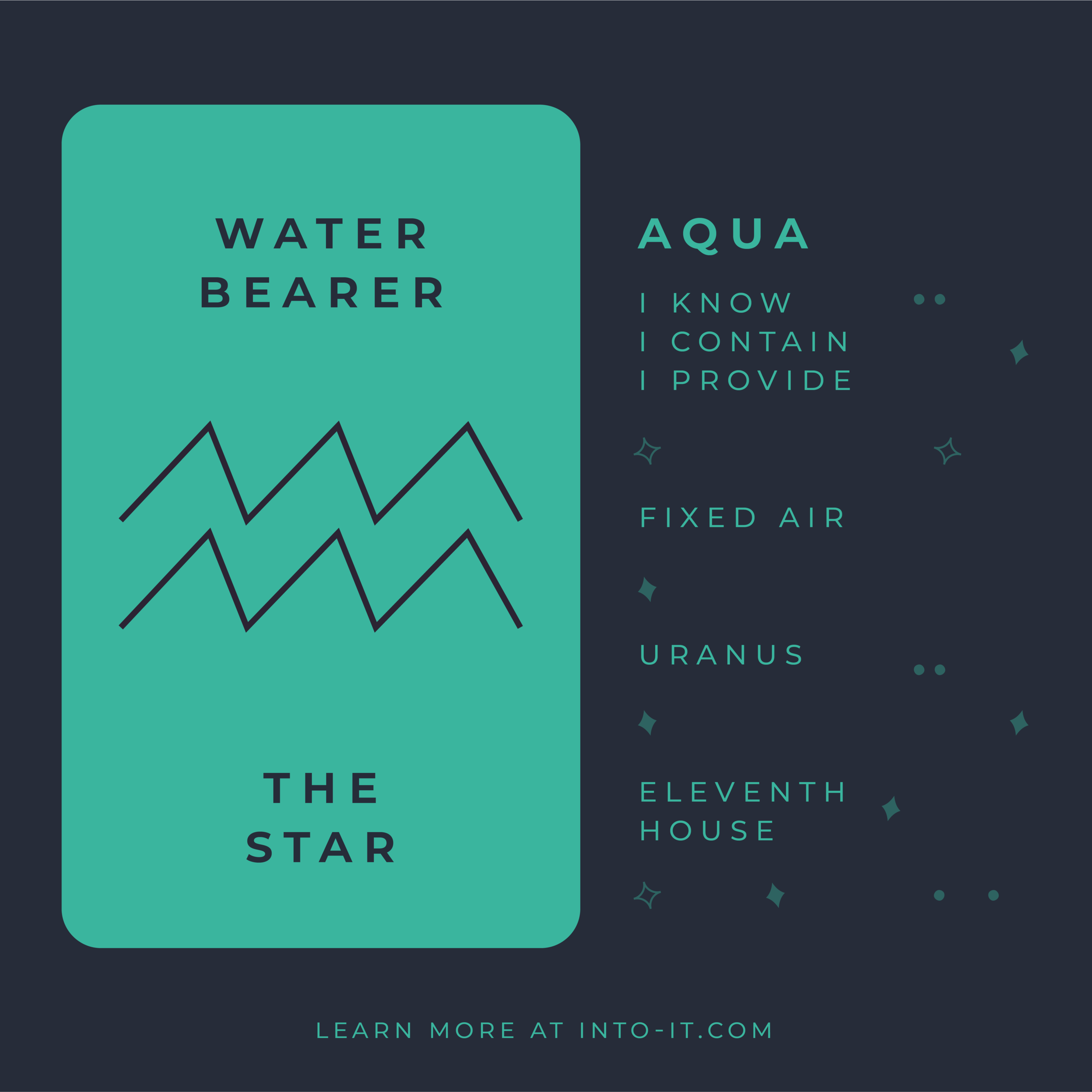 WATER
BEARER

THE
STAR

AQUA

I KNOW
I CONTAIN
I PROVIDE

FIXED AIR

URANUS

ELEVENTH
HOUSE

LEARN MORE AT INTO-IT.COM